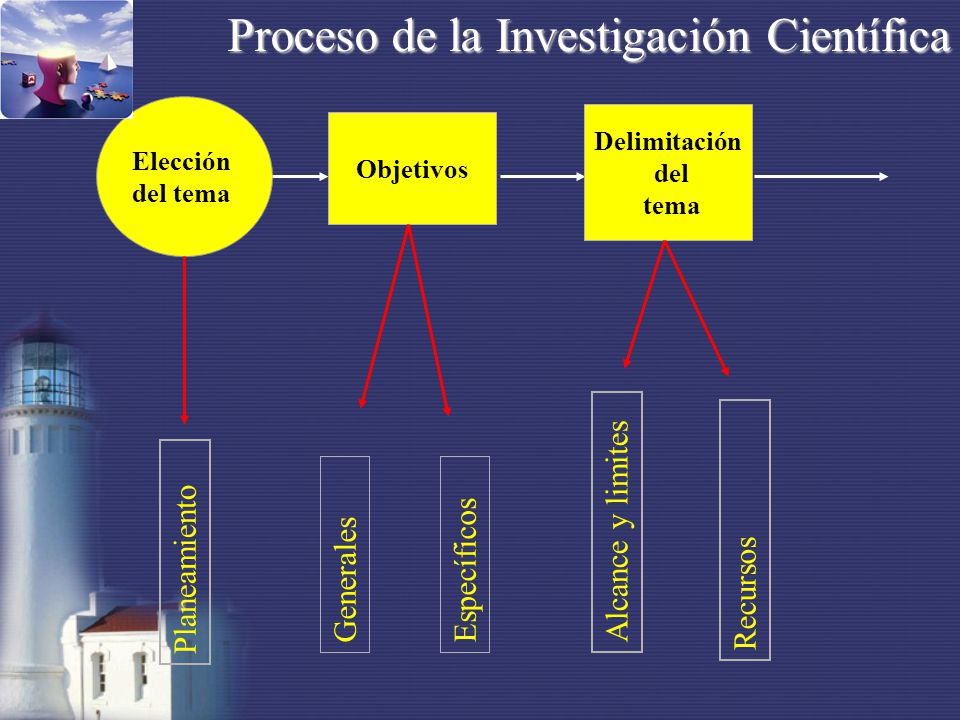 Proceso de la Investigación Científica

Elección del tema

Objetivos

Delimitación del tema

Planeamiento

Generales

Específicos

Alcance y limites

Recursos